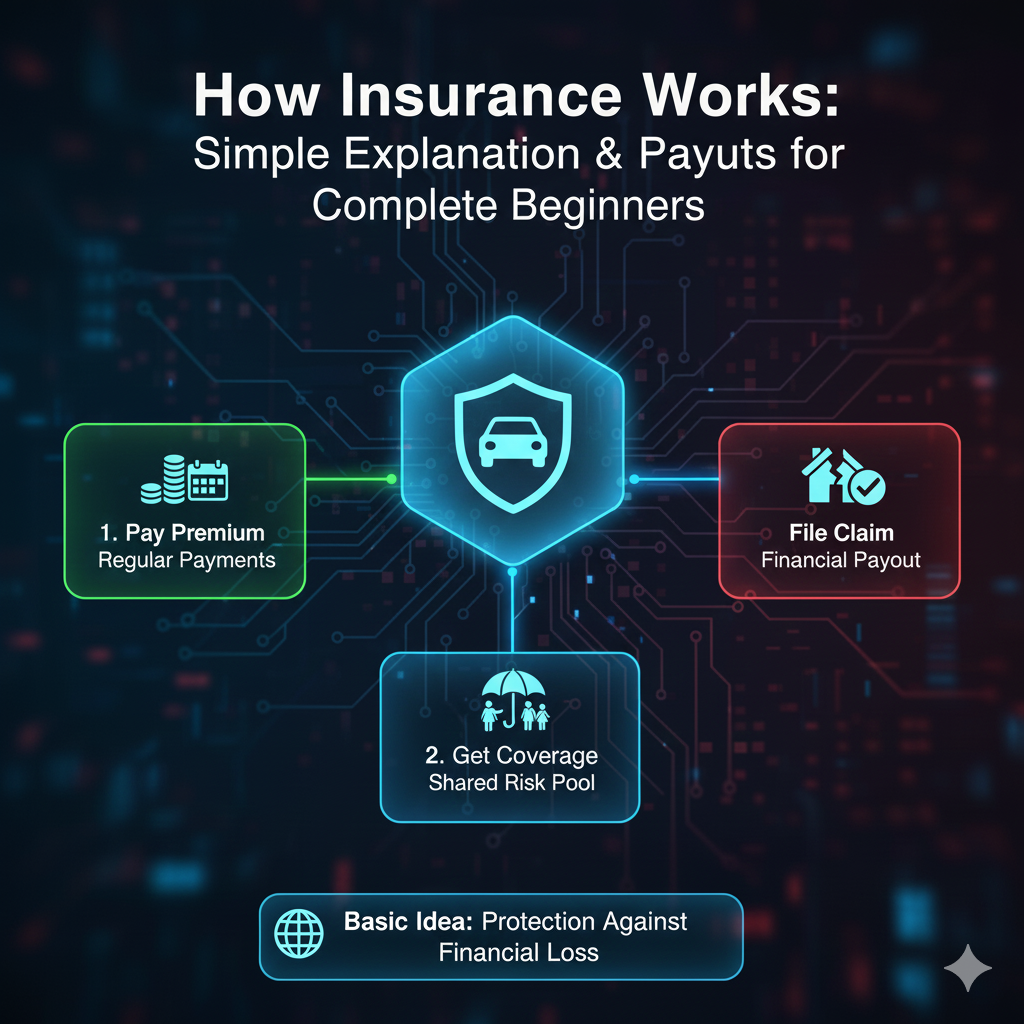 How Insurance Works:
Simple Explanation & Payuts for Complete Beginners

1. Pay Premium
Regular Payments

File Claim
Financial Payout

2. Get Coverage
Shared Risk Pool

Basic Idea: Protection Against Financial Loss